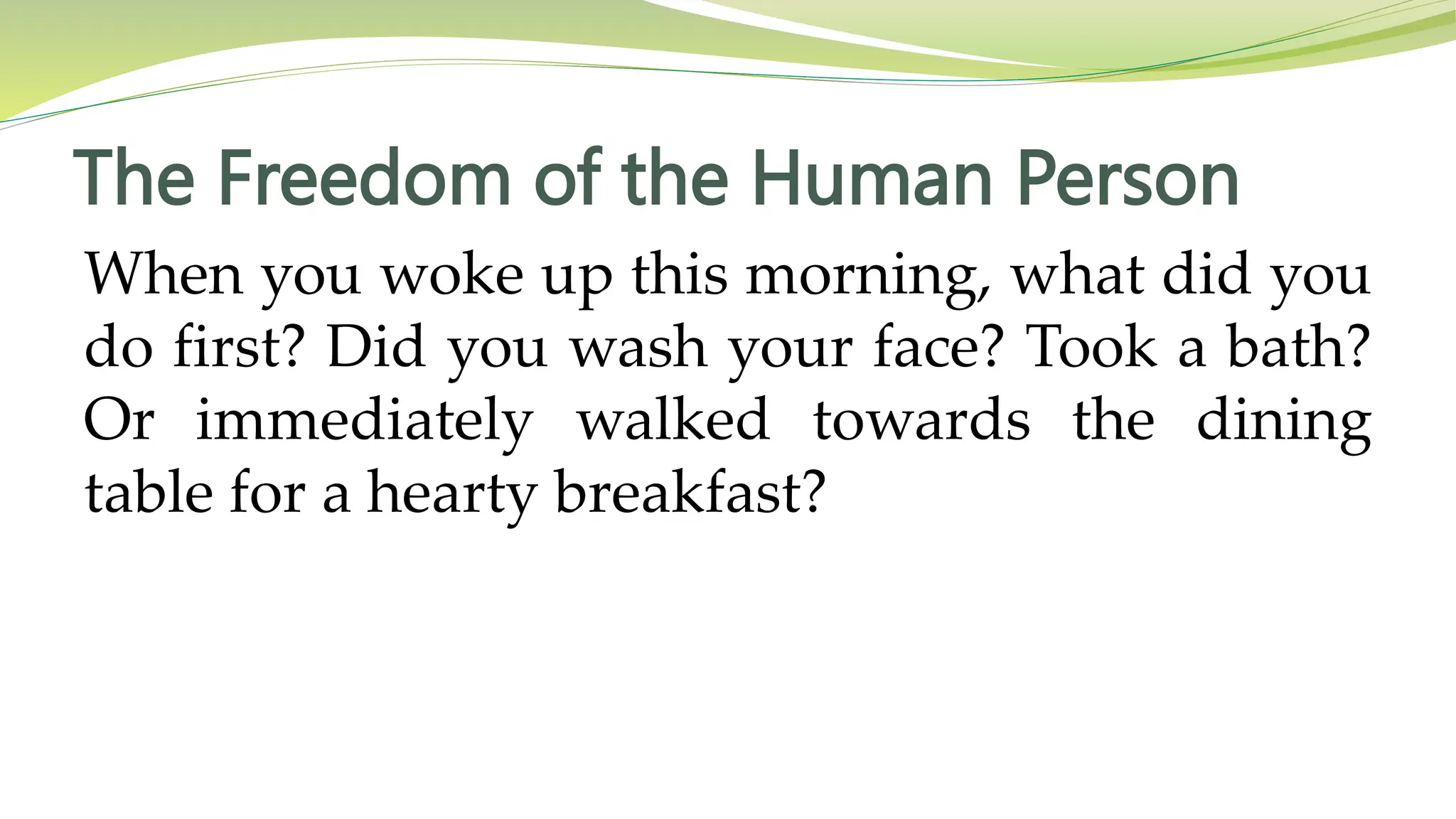 The Freedom of the Human Person

When you woke up this morning, what did you do first? Did you wash your face? Took a bath? Or immediately walked towards the dining table for a hearty breakfast?